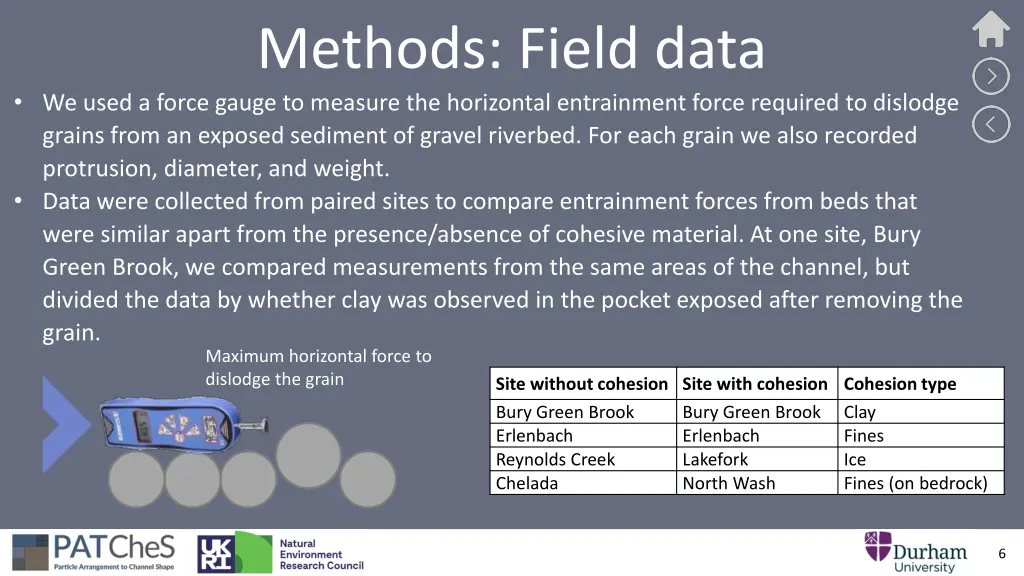 Methods: Field data

• We used a force gauge to measure the horizontal entrainment force required to dislodge grains from an exposed sediment of gravel riverbed. For each grain we also recorded protrusion, diameter, and weight.
• Data were collected from paired sites to compare entrainment forces from beds that were similar apart from the presence/absence of cohesive material. At one site, Bury Green Brook, we compared measurements from the same areas of the channel, but divided the data by whether clay was observed in the pocket exposed after removing the grain.

Maximum horizontal force to dislodge the grain

| Site without cohesion | Site with cohesion | Cohesion type |
|---|---|---|
| Bury Green Brook | Bury Green Brook | Clay |
| Erlenbach | Erlenbach | Fines |
| Reynolds Creek | Lakefork | Ice |
| Chelada | North Wash | Fines (on bedrock) |

PATCheS Particle Arrangement to Channel Shape

UKRI Natural Environment Research Council

Durham University

6